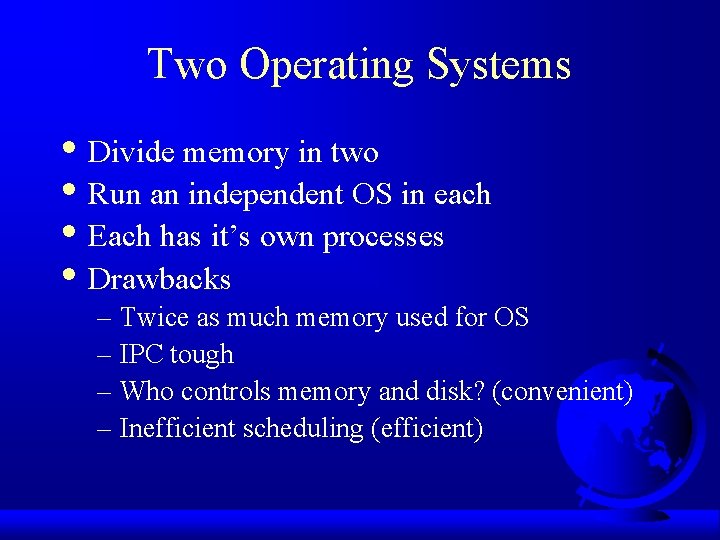 Two Operating Systems

• Divide memory in two
• Run an independent OS in each
• Each has it’s own processes
• Drawbacks
– Twice as much memory used for OS
– IPC tough
– Who controls memory and disk? (convenient)
– Inefficient scheduling (efficient)